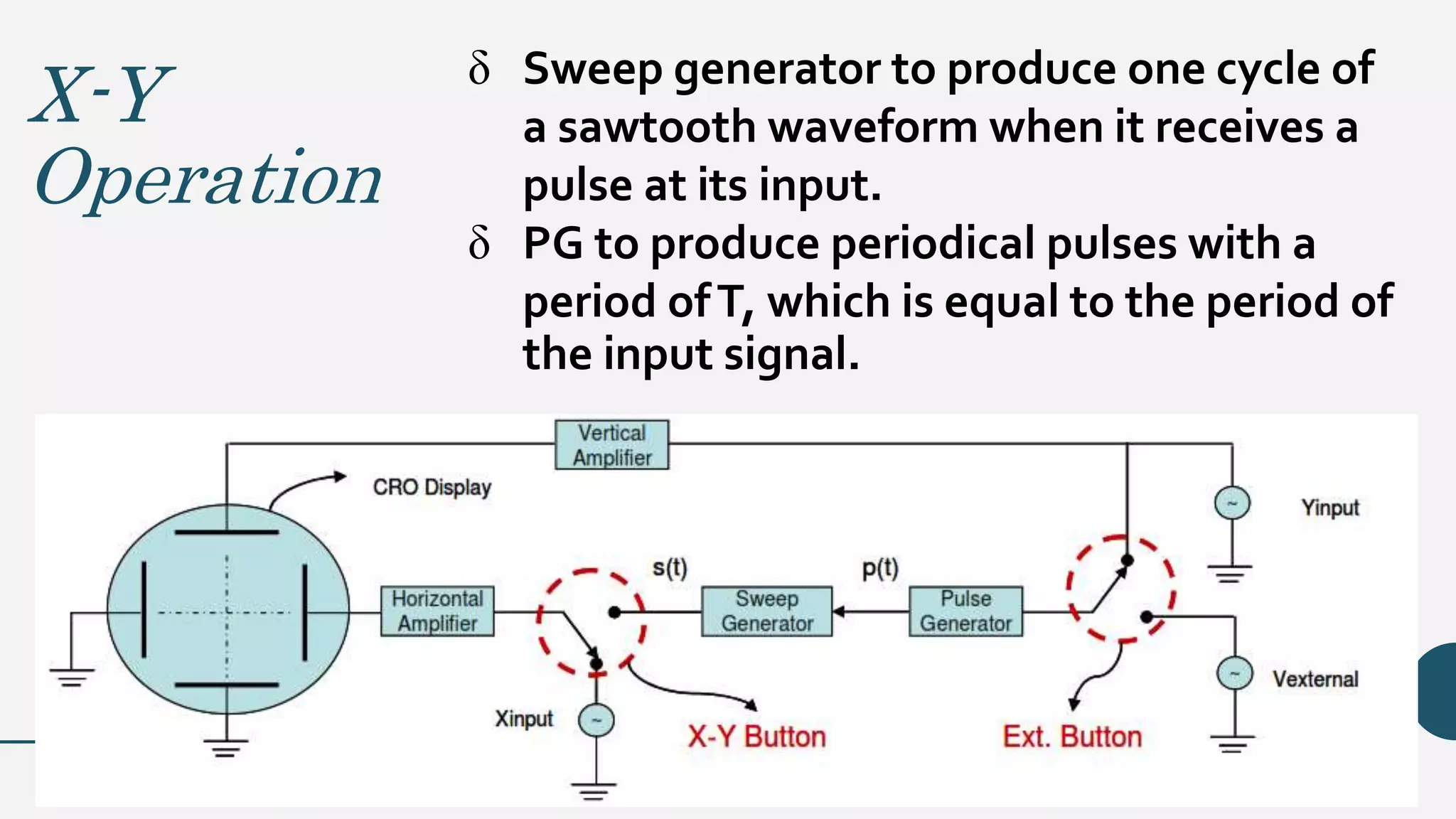 X-Y Operation

δ Sweep generator to produce one cycle of a sawtooth waveform when it receives a pulse at its input.

δ PG to produce periodical pulses with a period of T, which is equal to the period of the input signal.

Vertical Amplifier

CRO Display

Yinput

s(t)

p(t)

Horizontal Amplifier

Sweep Generator

Pulse Generator

Vexternal

Xinput

X-Y Button

Ext. Button